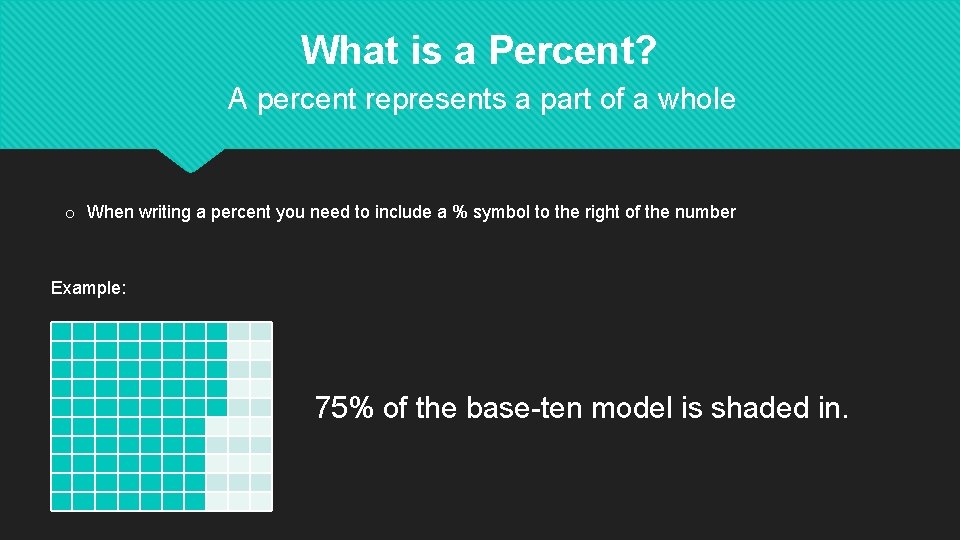 What is a Percent?

A percent represents a part of a whole

o When writing a percent you need to include a % symbol to the right of the number

Example:

75% of the base-ten model is shaded in.